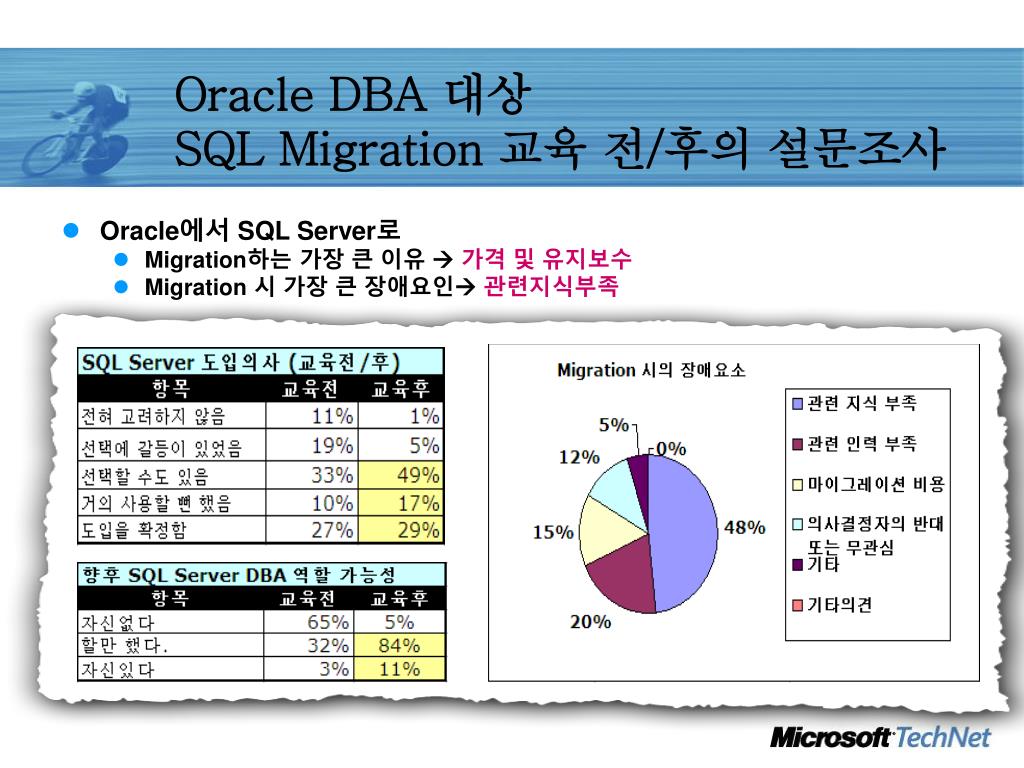 Oracle DBA 대상
SQL Migration 교육 전/후의 설문조사

Oracle에서 SQL Server로
Migration하는 가장 큰 이유 → 가격 및 유지보수
Migration 시 가장 큰 장애요인→ 관련지식부족

SQL Server 도입의사 (교육전/후)

| 항목 | 교육전 | 교육후 |
|---|---|---|
| 전혀 고려하지 않음 | 11% | 1% |
| 선택에 갈등이 있었음 | 19% | 5% |
| 선택할 수도 있음 | 33% | 49% |
| 거의 사용할 뻔 했음 | 10% | 17% |
| 도입을 확정함 | 27% | 29% |

향후 SQL Server DBA 역할 가능성

| 항목 | 교육전 | 교육후 |
|---|---|---|
| 자신없다 | 65% | 5% |
| 할만 했다. | 32% | 84% |
| 자신있다 | 3% | 11% |

Migration 시의 장애요소

5%
0%
12%
15%
48%
20%

관련 지식 부족
관련 인력 부족
마이그레이션 비용
의사결정자의 반대 또는 무관심
기타
기타의견

Microsoft TechNet